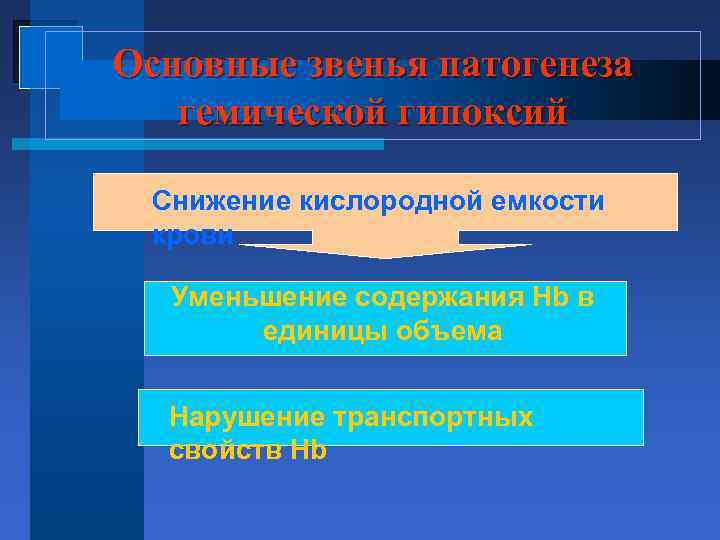 Основные звенья патогенеза гемической гипоксий

Снижение кислородной емкости крови

Уменьшение содержания Hb в единицы объема

Нарушение транспортных свойств Hb